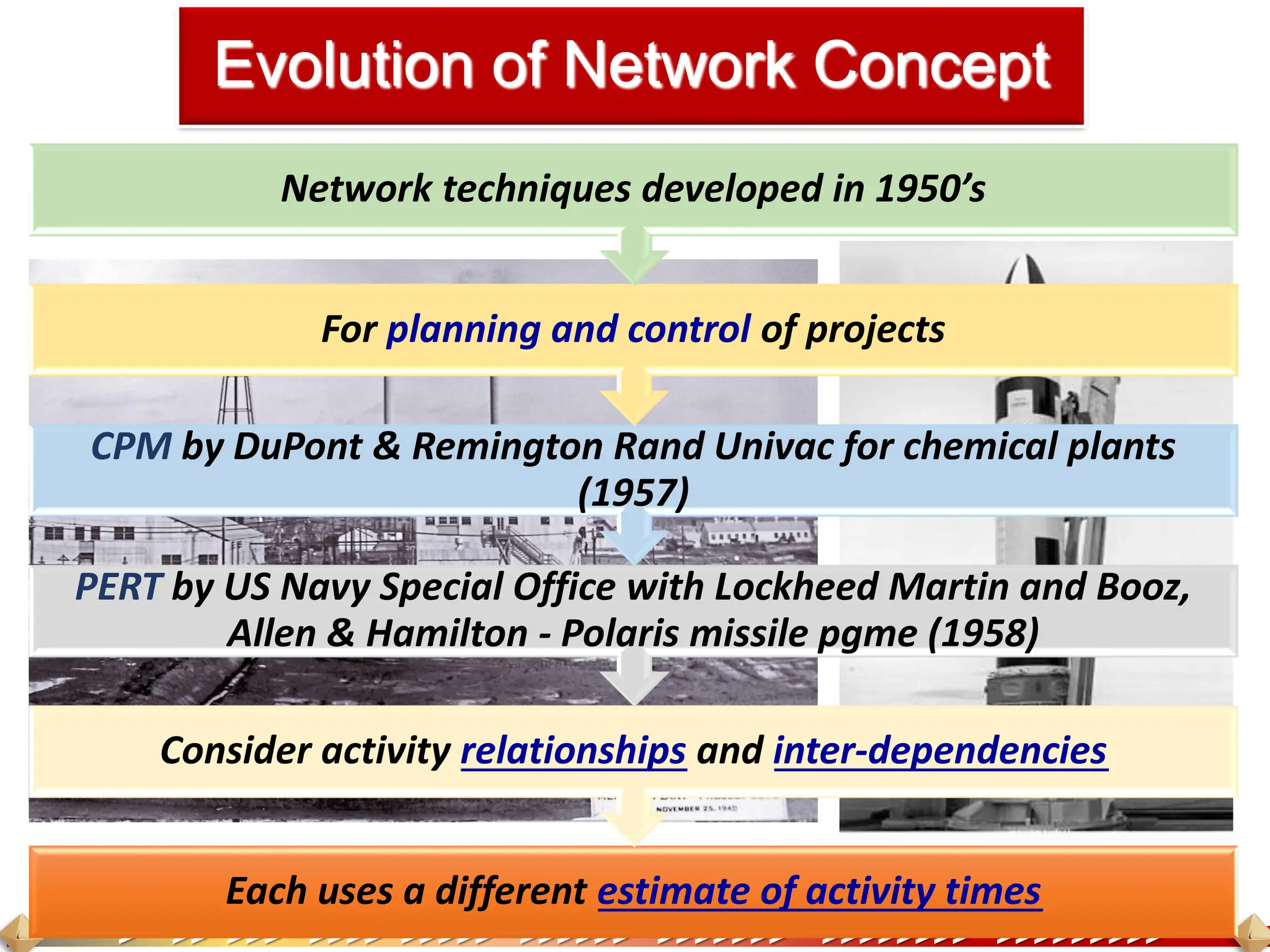 Evolution of Network Concept

Network techniques developed in 1950's

For planning and control of projects

CPM by DuPont & Remington Rand Univac for chemical plants (1957)

PERT by US Navy Special Office with Lockheed Martin and Booz, Allen & Hamilton - Polaris missile pgme (1958)

Consider activity relationships and inter-dependencies

NOVEMBER 25, 1940

Each uses a different estimate of activity times